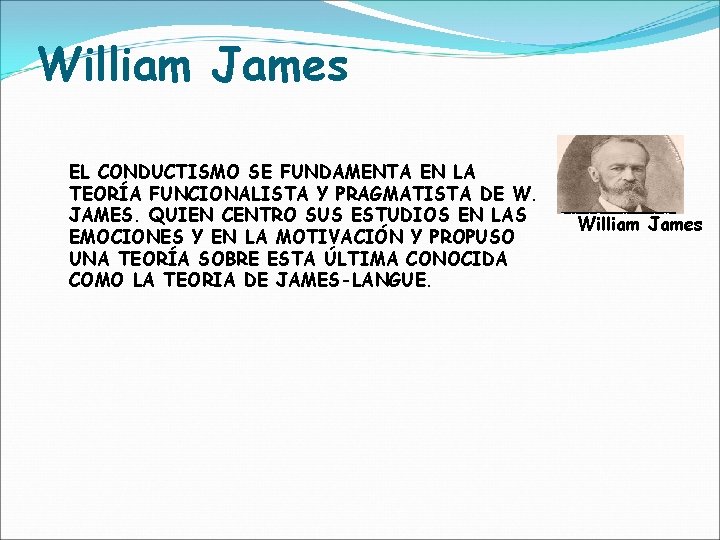 William James

EL CONDUCTISMO SE FUNDAMENTA EN LA TEORÍA FUNCIONALISTA Y PRAGMATISTA DE W. JAMES. QUIEN CENTRO SUS ESTUDIOS EN LAS EMOCIONES Y EN LA MOTIVACIÓN Y PROPUSO UNA TEORÍA SOBRE ESTA ÚLTIMA CONOCIDA COMO LA TEORIA DE JAMES-LANGUE.

William James